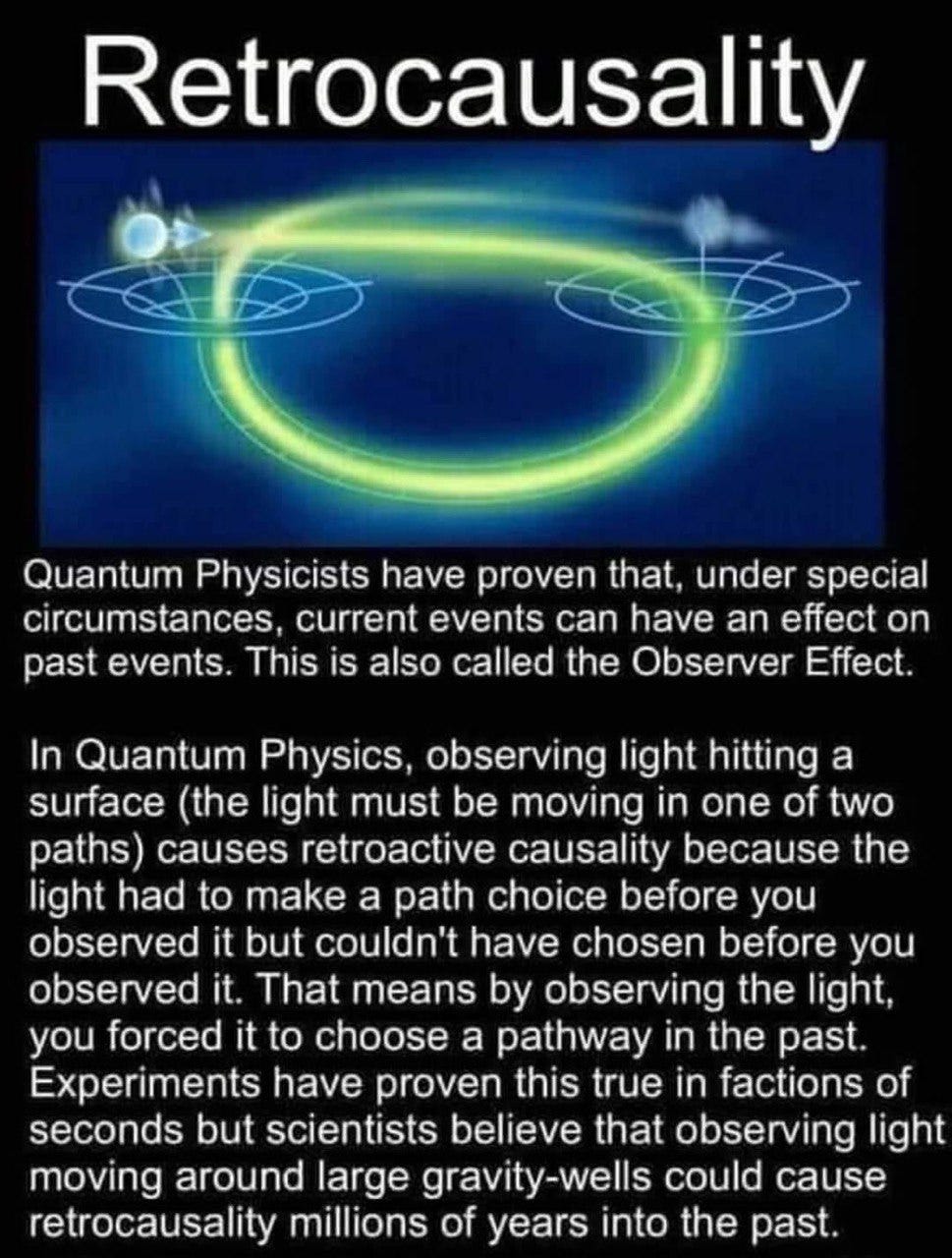 Retrocausality

Quantum Physicists have proven that, under special circumstances, current events can have an effect on past events. This is also called the Observer Effect.

In Quantum Physics, observing light hitting a surface (the light must be moving in one of two paths) causes retroactive causality because the light had to make a path choice before you observed it but couldn't have chosen before you observed it. That means by observing the light, you forced it to choose a pathway in the past. Experiments have proven this true in factions of seconds but scientists believe that observing light moving around large gravity-wells could cause retrocausality millions of years into the past.